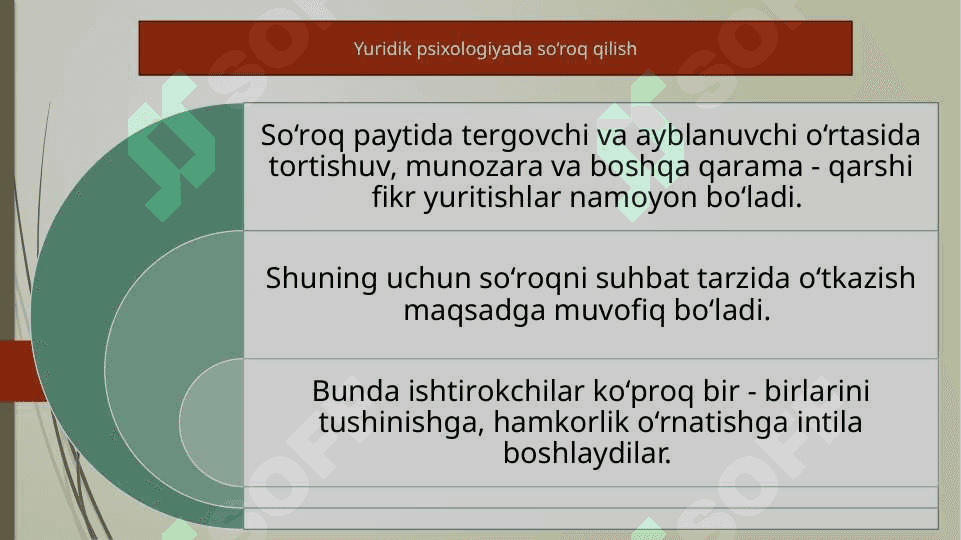 Yuridik psixologiyada so‘roq qilish

So‘roq paytida tergovchi va ayblanuvchi o‘rtasida tortishuv, munozara va boshqa qarama - qarshi fikr yuritishlar namoyon bo‘ladi.

Shuning uchun so‘roqni suhbat tarzida o‘tkazish maqsadga muvofiq bo‘ladi.

Bunda ishtirokchilar ko‘proq bir - birlarini tushinishga, hamkorlik o‘rnatishga intila boshlaydilar.